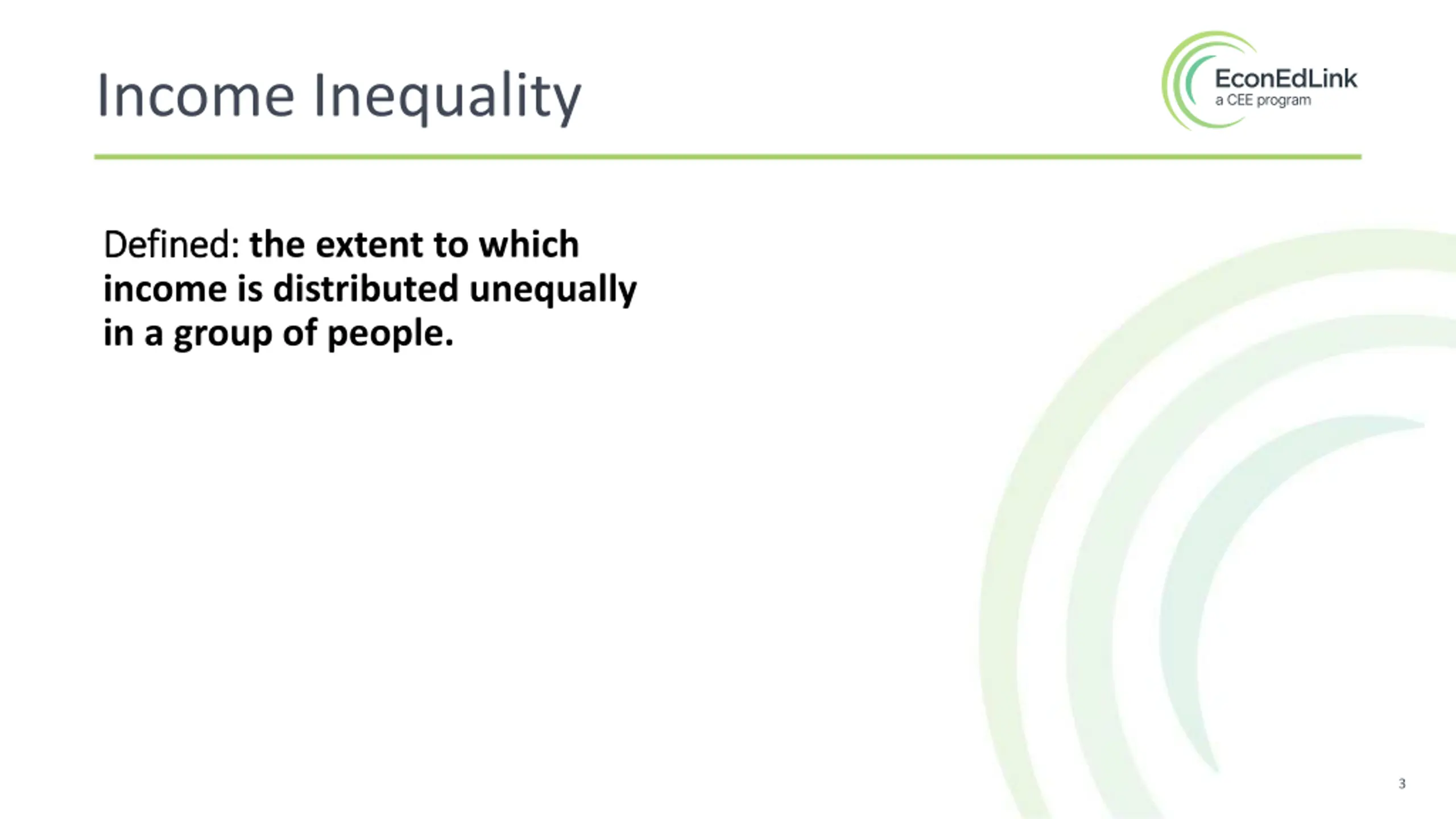 Income Inequality

EconEdLink
a CEE program

Defined: the extent to which income is distributed unequally in a group of people.

3